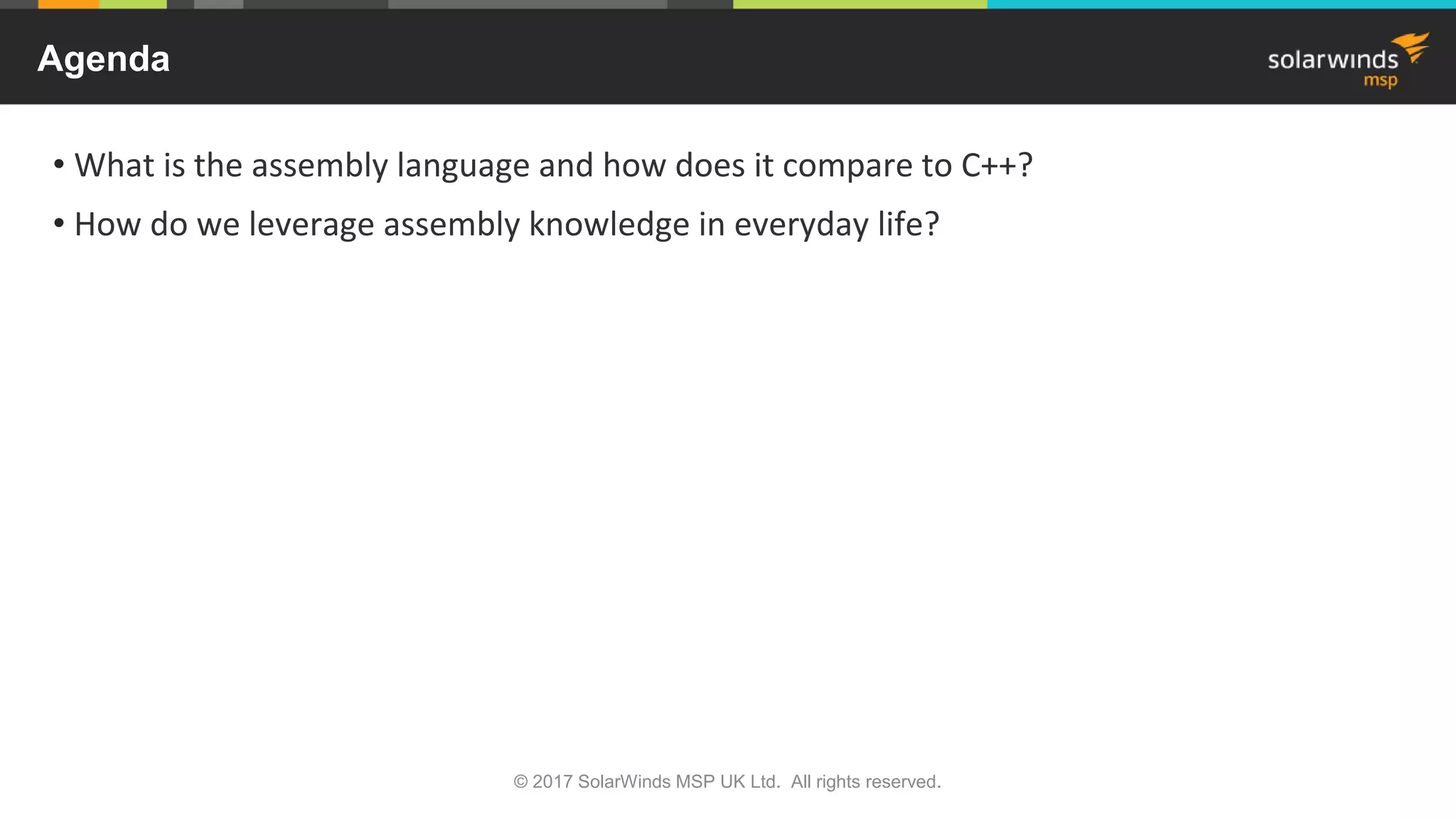 Agenda

solarwinds msp

• What is the assembly language and how does it compare to C++?

• How do we leverage assembly knowledge in everyday life?

© 2017 SolarWinds MSP UK Ltd. All rights reserved.